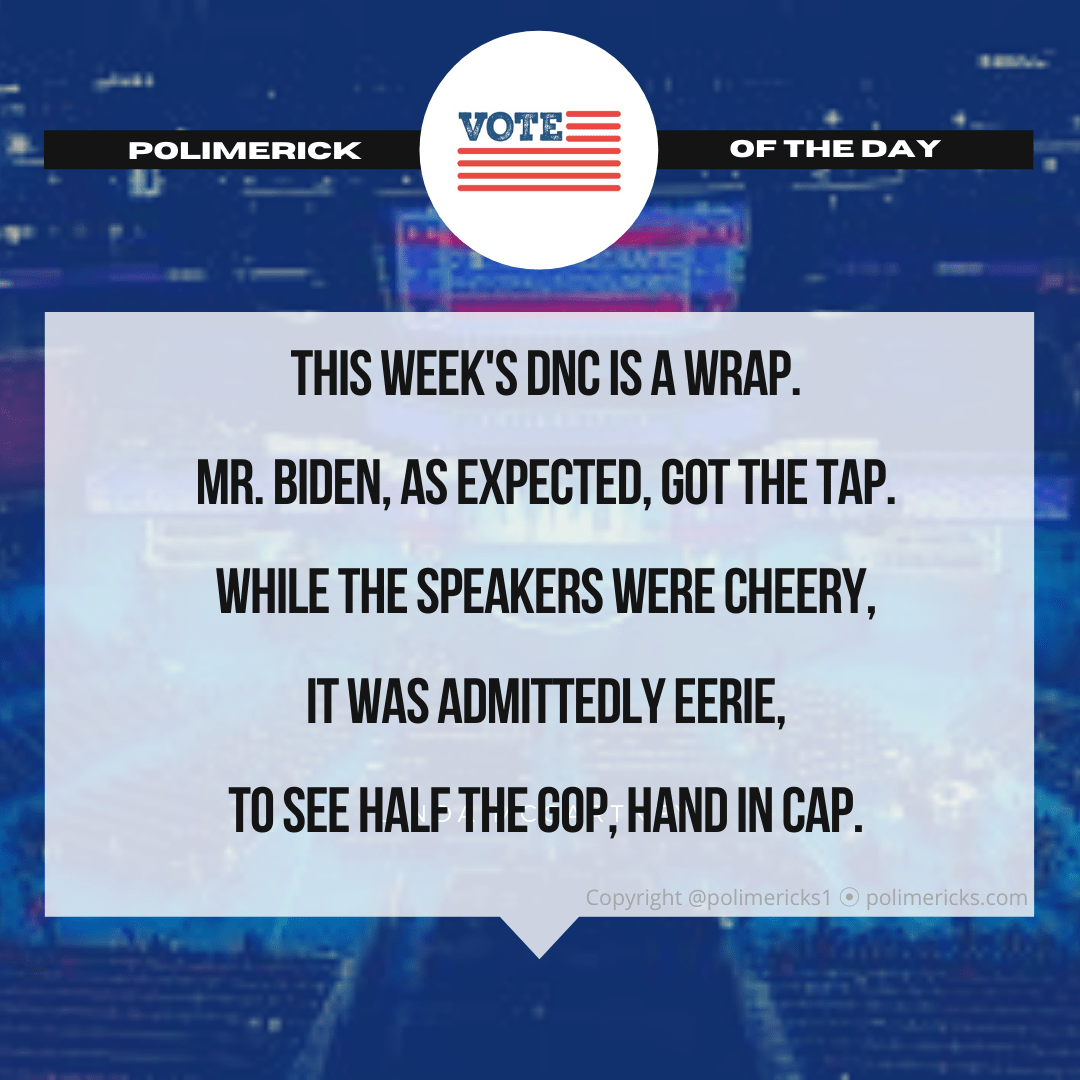 POLIMERICK

VOTE

OF THE DAY

THIS WEEK'S DNC IS A WRAP.

MR. BIDEN, AS EXPECTED, GOT THE TAP.

WHILE THE SPEAKERS WERE CHEERY,

IT WAS ADMITTEDLY EERIE,

TO SEE HALF THE GOP, HAND IN CAP.

Copyright @polimericks1 ⦿ polimericks.com